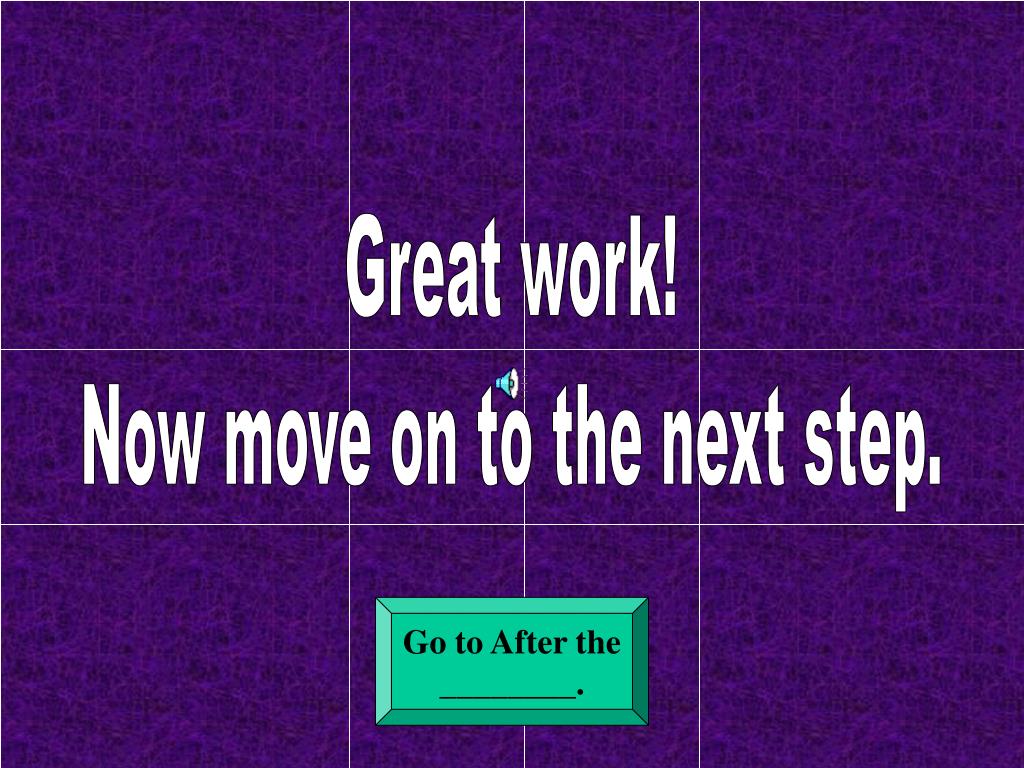 Great work!

Now move on to the next step.

Go to After the ________.